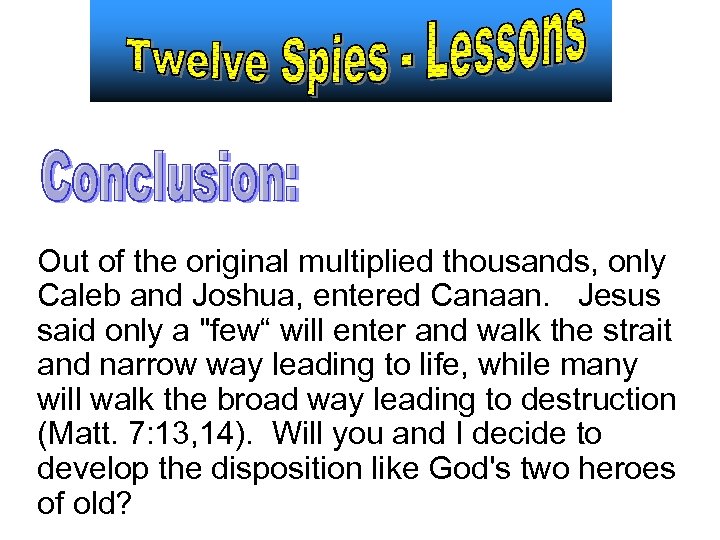 Twelve Spies - Lessons

Conclusion:

Out of the original multiplied thousands, only Caleb and Joshua, entered Canaan. Jesus said only a "few“ will enter and walk the strait and narrow way leading to life, while many will walk the broad way leading to destruction (Matt. 7:13,14). Will you and I decide to develop the disposition like God's two heroes of old?